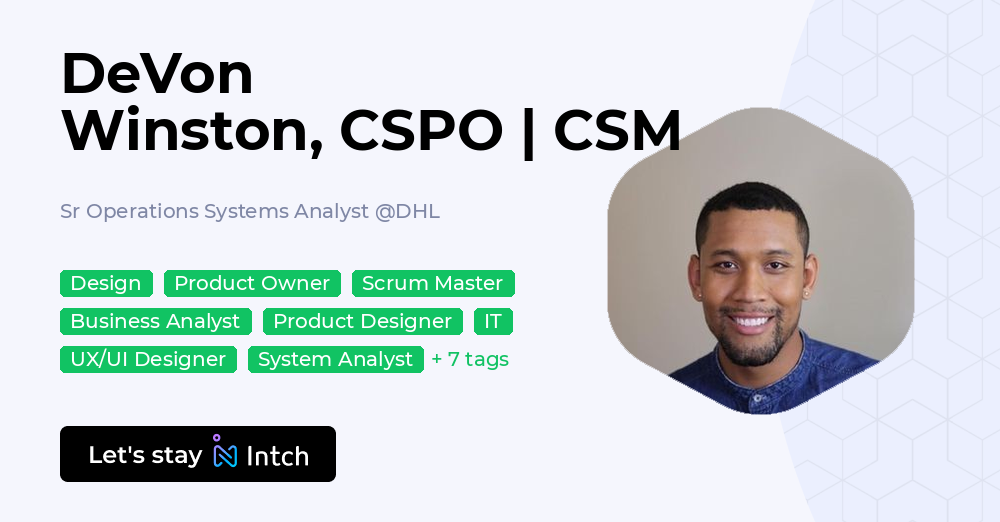 DeVon Winston, CSPO | CSM

Sr Operations Systems Analyst @DHL

Design
Product Owner
Scrum Master
Business Analyst
Product Designer
IT
UX/UI Designer
System Analyst
+ 7 tags

Let's stay Intch